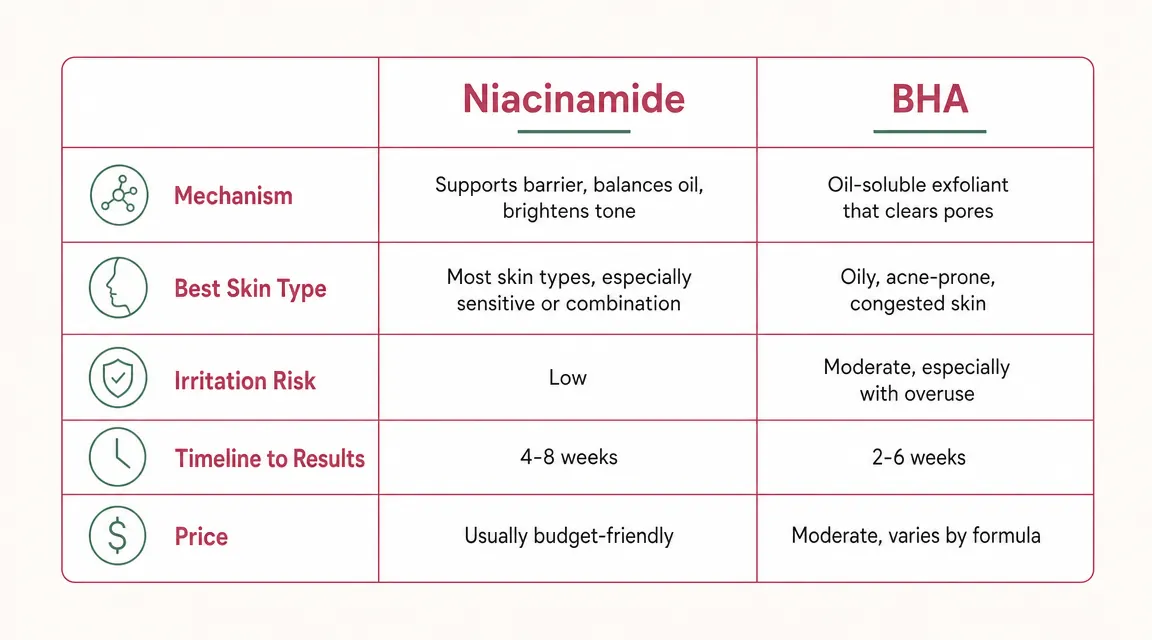 | | Niacinamide | BHA |
|---|---|---|
| Mechanism | Supports barrier, balances oil, brightens tone | Oil-soluble exfoliant that clears pores |
| Best Skin Type | Most skin types, especially sensitive or combination | Oily, acne-prone, congested skin |
| Irritation Risk | Low | Moderate, especially with overuse |
| Timeline to Results | 4-8 weeks | 2-6 weeks |
| Price | Usually budget-friendly | Moderate, varies by formula |